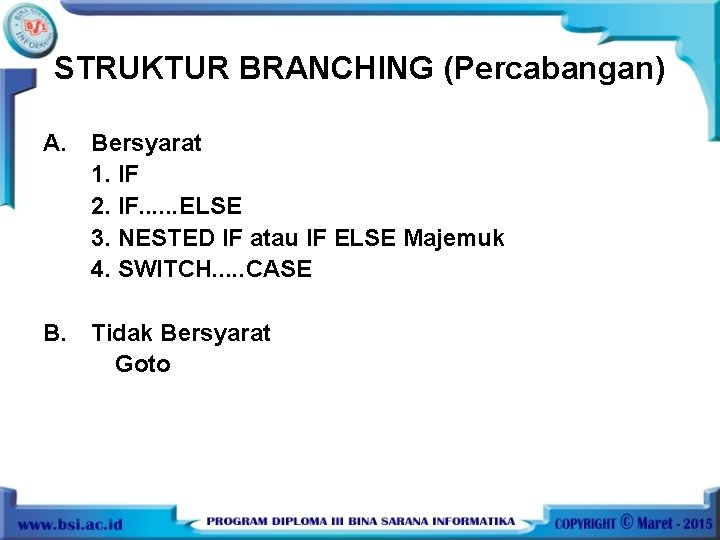 BINA SARANA INFORMATIKA
BSI

STRUKTUR BRANCHING (Percabangan)

A. Bersyarat
1. IF
2. IF......ELSE
3. NESTED IF atau IF ELSE Majemuk
4. SWITCH.....CASE

B. Tidak Bersyarat
Goto

www.bsi.ac.id
PROGRAM DIPLOMA III BINA SARANA INFORMATIKA
COPYRIGHT © Maret - 2015